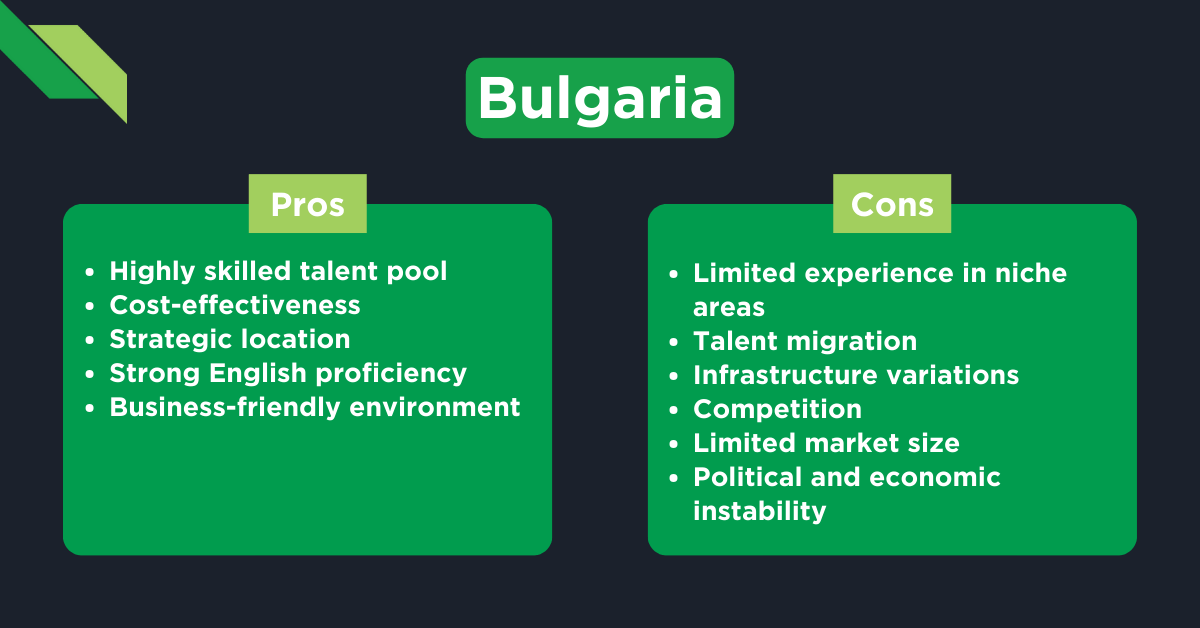 Bulgaria

Pros

- Highly skilled talent pool
- Cost-effectiveness
- Strategic location
- Strong English proficiency
- Business-friendly environment

Cons

- Limited experience in niche areas
- Talent migration
- Infrastructure variations
- Competition
- Limited market size
- Political and economic instability